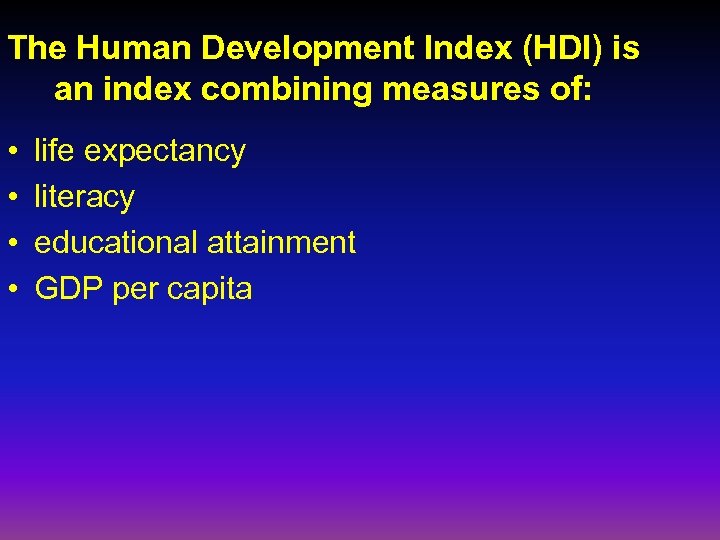 The Human Development Index (HDI) is an index combining measures of:

• life expectancy
• literacy
• educational attainment
• GDP per capita